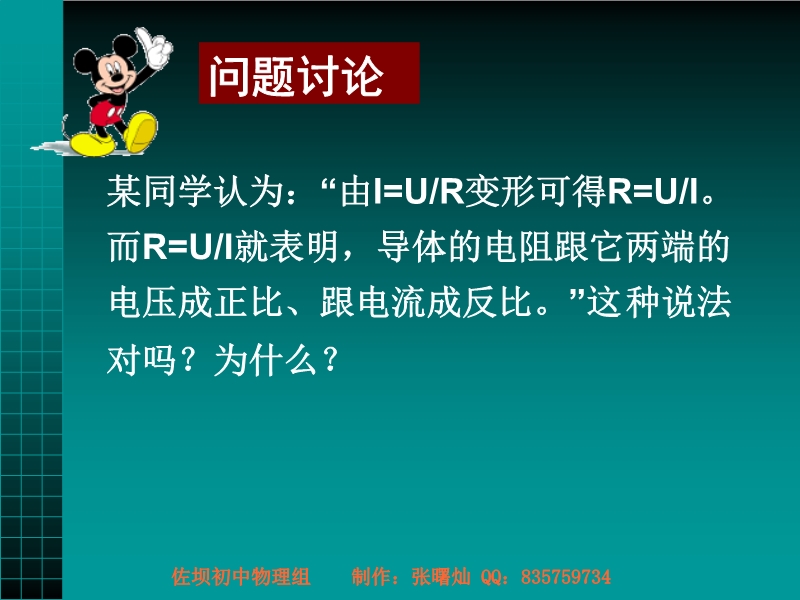 问题讨论

某同学认为：“由I=U/R变形可得R=U/I。而R=U/I就表明，导体的电阻跟它两端的电压成正比、跟电流成反比。”这种说法对吗？为什么？

佐坝初中物理组　　制作：张曙灿 QQ：835759734